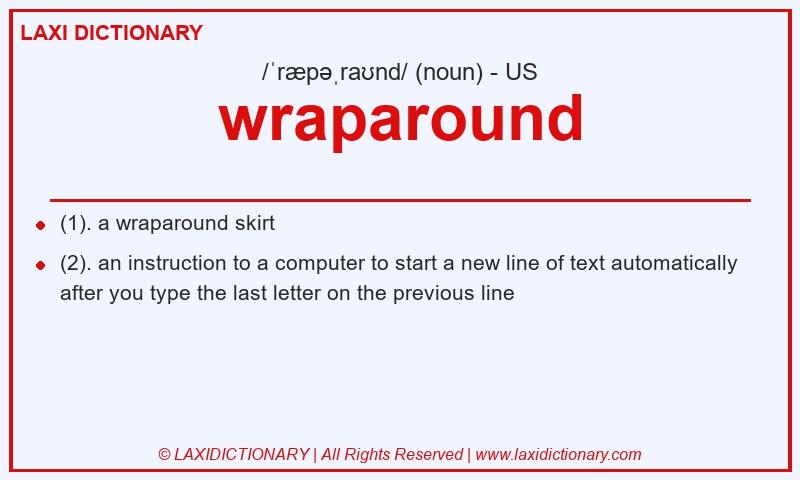 LAXI DICTIONARY

/ˈræpəˌraʊnd/ (noun) - US

wraparound

(1). a wraparound skirt

(2). an instruction to a computer to start a new line of text automatically after you type the last letter on the previous line

© LAXIDICTIONARY | All Rights Reserved | www.laxidictionary.com